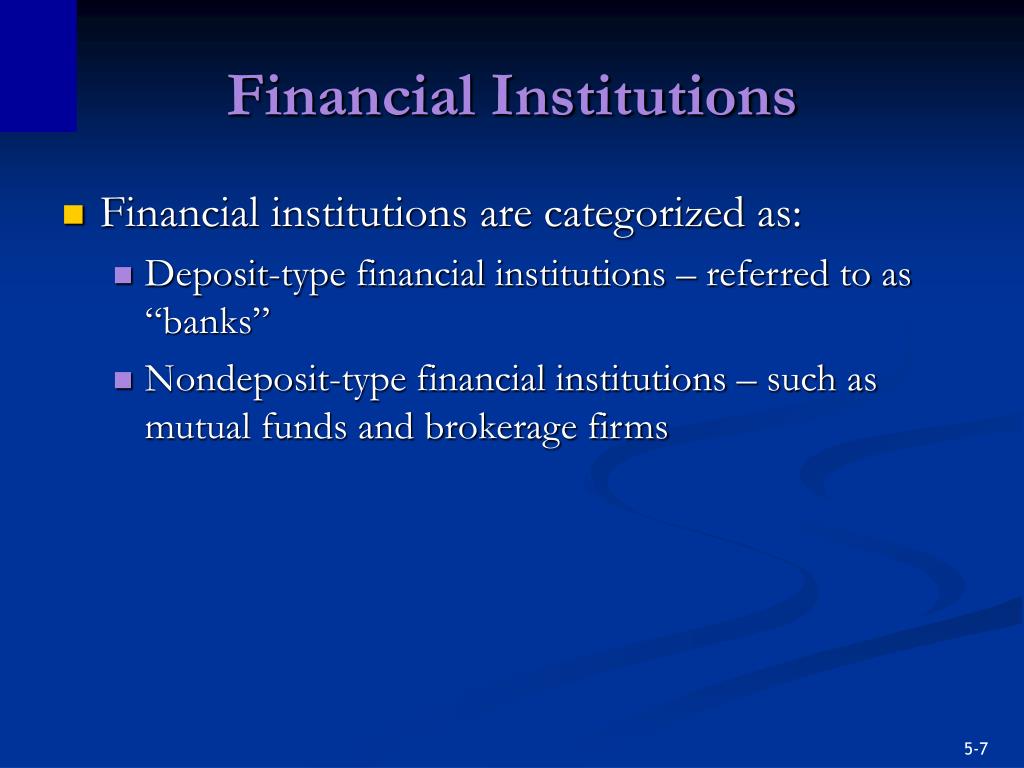 Financial Institutions

Financial institutions are categorized as:

Deposit-type financial institutions – referred to as “banks”

Nondeposit-type financial institutions – such as mutual funds and brokerage firms

5-7